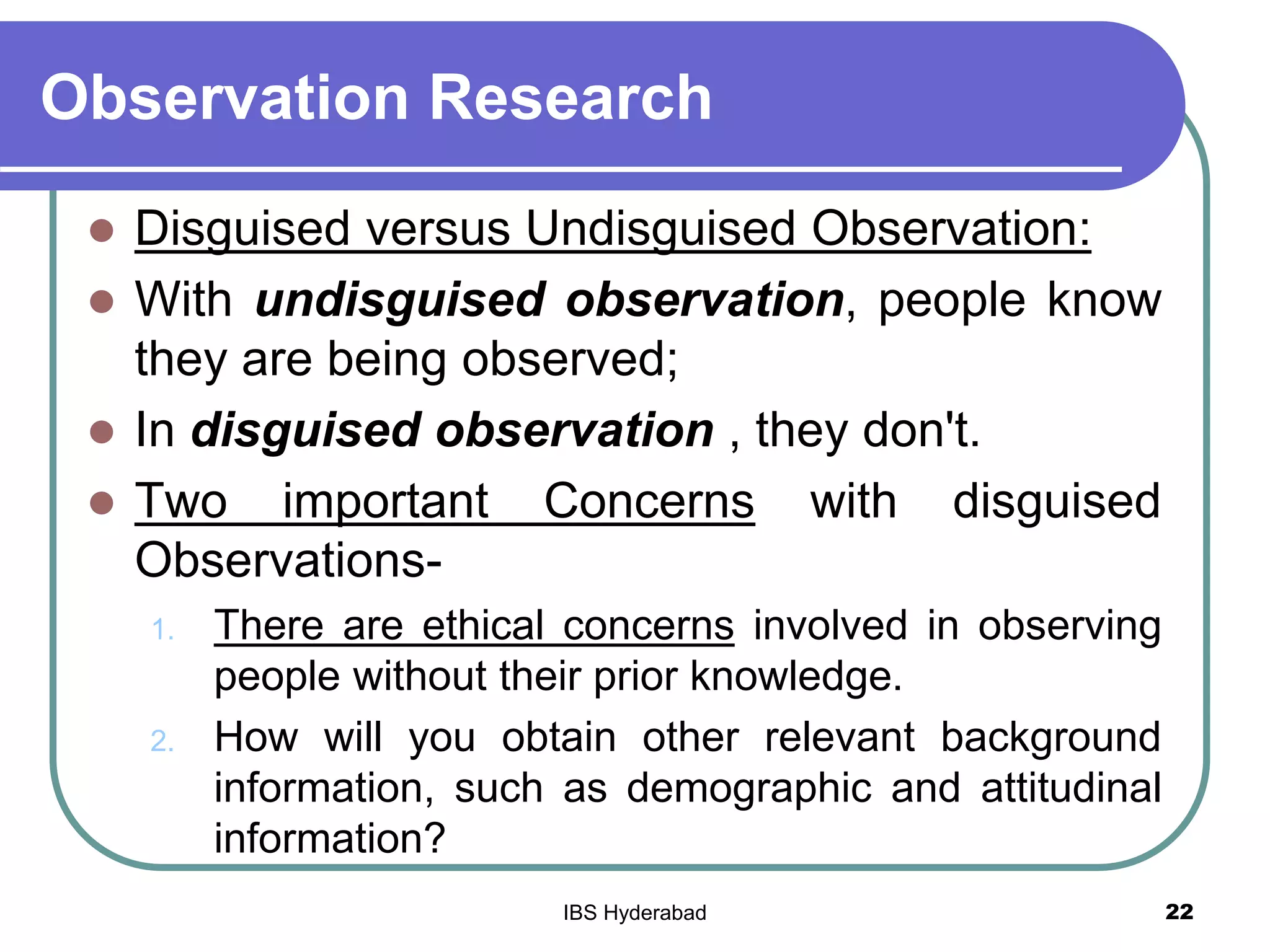 Observation Research

- Disguised versus Undisguised Observation:
- With undisguised observation, people know they are being observed;
- In disguised observation , they don't.
- Two important Concerns with disguised Observations-
 1. There are ethical concerns involved in observing people without their prior knowledge.
 2. How will you obtain other relevant background information, such as demographic and attitudinal information?

IBS Hyderabad

22